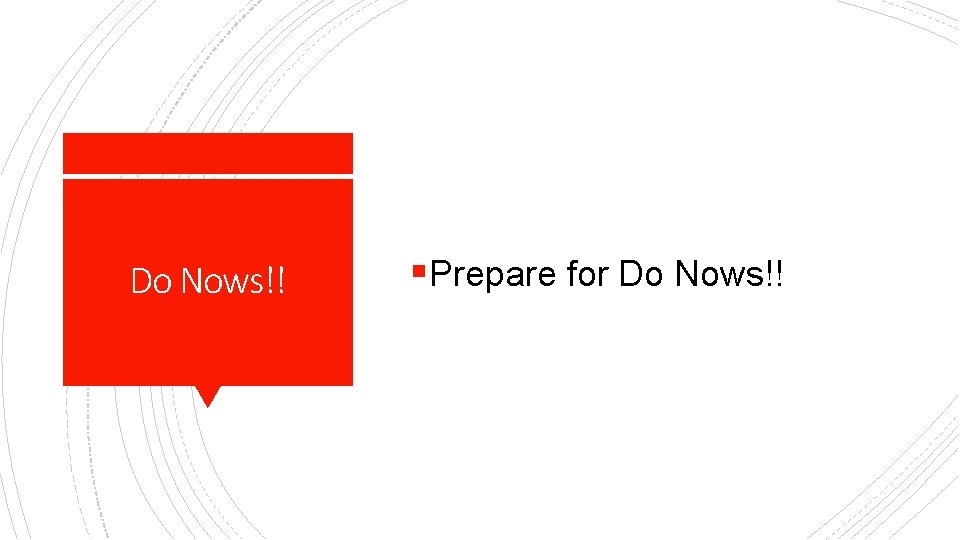 Do Nows!!

▪ Prepare for Do Nows!!